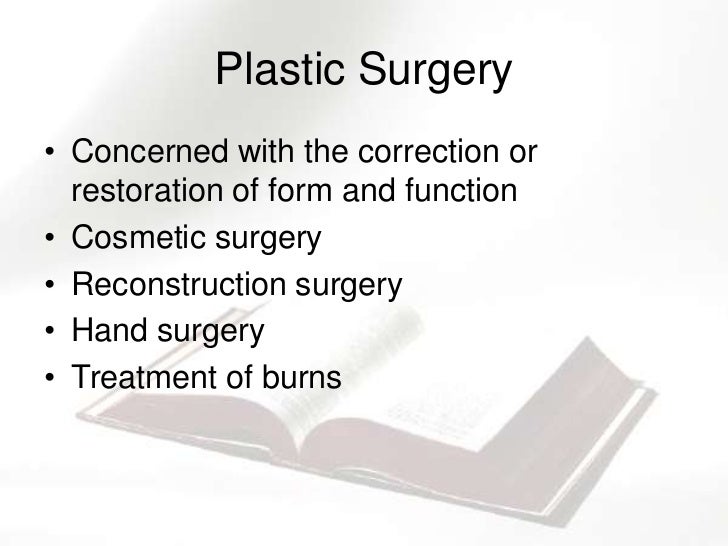 Plastic Surgery

• Concerned with the correction or restoration of form and function
• Cosmetic surgery
• Reconstruction surgery
• Hand surgery
• Treatment of burns